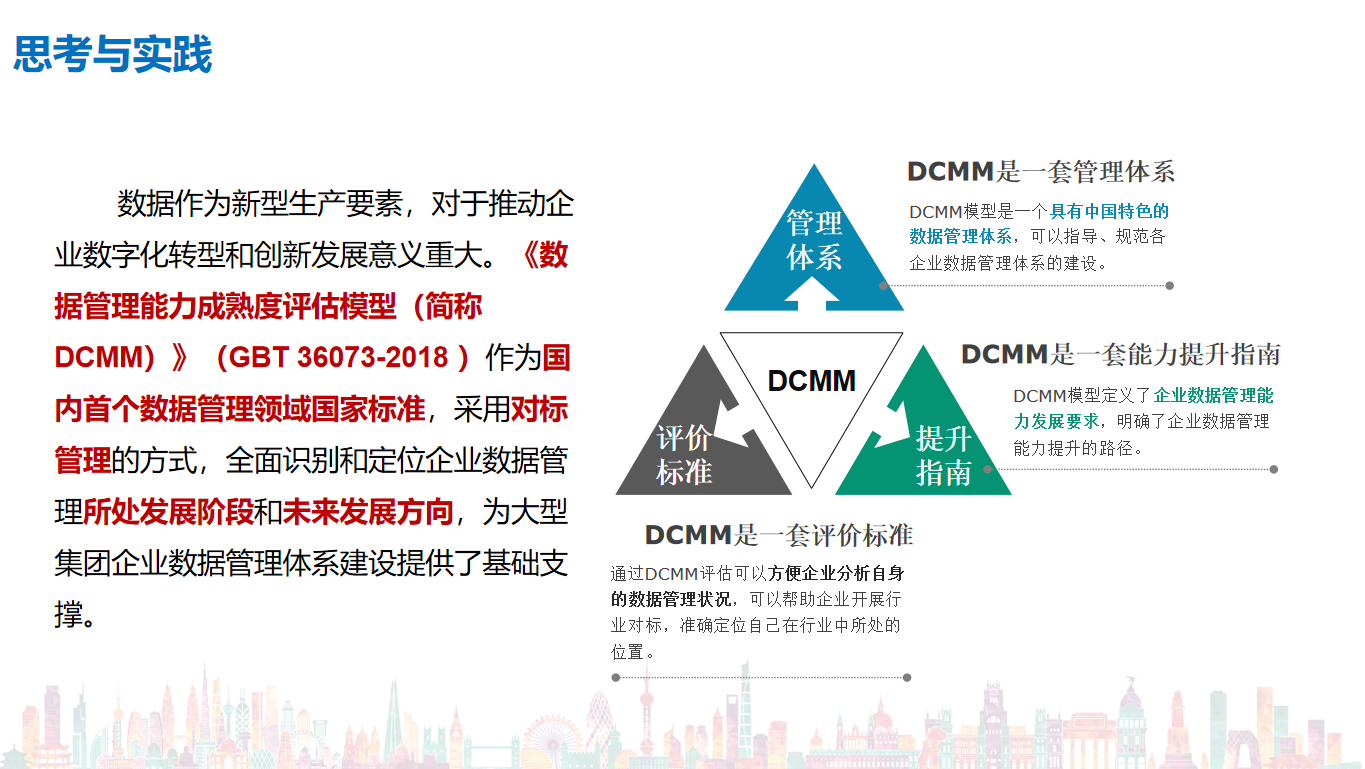 思考与实践

数据作为新型生产要素，对于推动企业数字化转型和创新发展意义重大。《数据管理能力成熟度评估模型（简称DCMM）》（GBT 36073-2018 ）作为国内首个数据管理领域国家标准，采用对标管理的方式，全面识别和定位企业数据管理所处发展阶段和未来发展方向，为大型集团企业数据管理体系建设提供了基础支撑。

管理体系

DCMM

评价标准

提升指南

DCMM是一套管理体系

DCMM模型是一个具有中国特色的数据管理体系，可以指导、规范各企业数据管理体系的建设。

DCMM是一套能力提升指南

DCMM模型定义了企业数据管理能力发展要求，明确了企业数据管理能力提升的路径。

DCMM是一套评价标准

通过DCMM评估可以方便企业分析自身的数据管理状况，可以帮助企业开展行业对标，准确定位自己在行业中所处的位置。